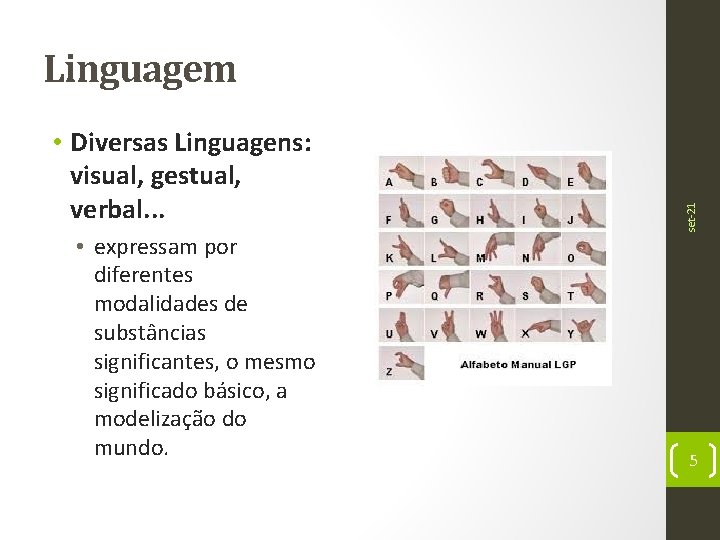 Linguagem

• Diversas Linguagens: visual, gestual, verbal...

• expressam por diferentes modalidades de substâncias significantes, o mesmo significado básico, a modelização do mundo.

A B C D E
F G H I J
K L M N O
P Q R S T
U V W X Y
Z

Alfabeto Manual LGP

set-21

5